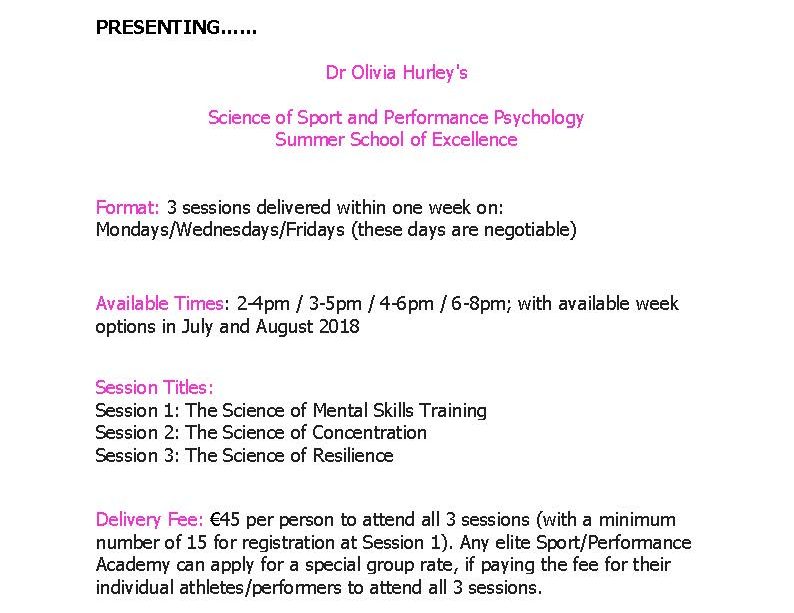 PRESENTING......

Dr Olivia Hurley's

Science of Sport and Performance Psychology
Summer School of Excellence

Format: 3 sessions delivered within one week on: Mondays/Wednesdays/Fridays (these days are negotiable)

Available Times: 2-4pm / 3-5pm / 4-6pm / 6-8pm; with available week options in July and August 2018

Session Titles:
Session 1: The Science of Mental Skills Training
Session 2: The Science of Concentration
Session 3: The Science of Resilience

Delivery Fee: €45 per person to attend all 3 sessions (with a minimum number of 15 for registration at Session 1). Any elite Sport/Performance Academy can apply for a special group rate, if paying the fee for their individual athletes/performers to attend all 3 sessions.